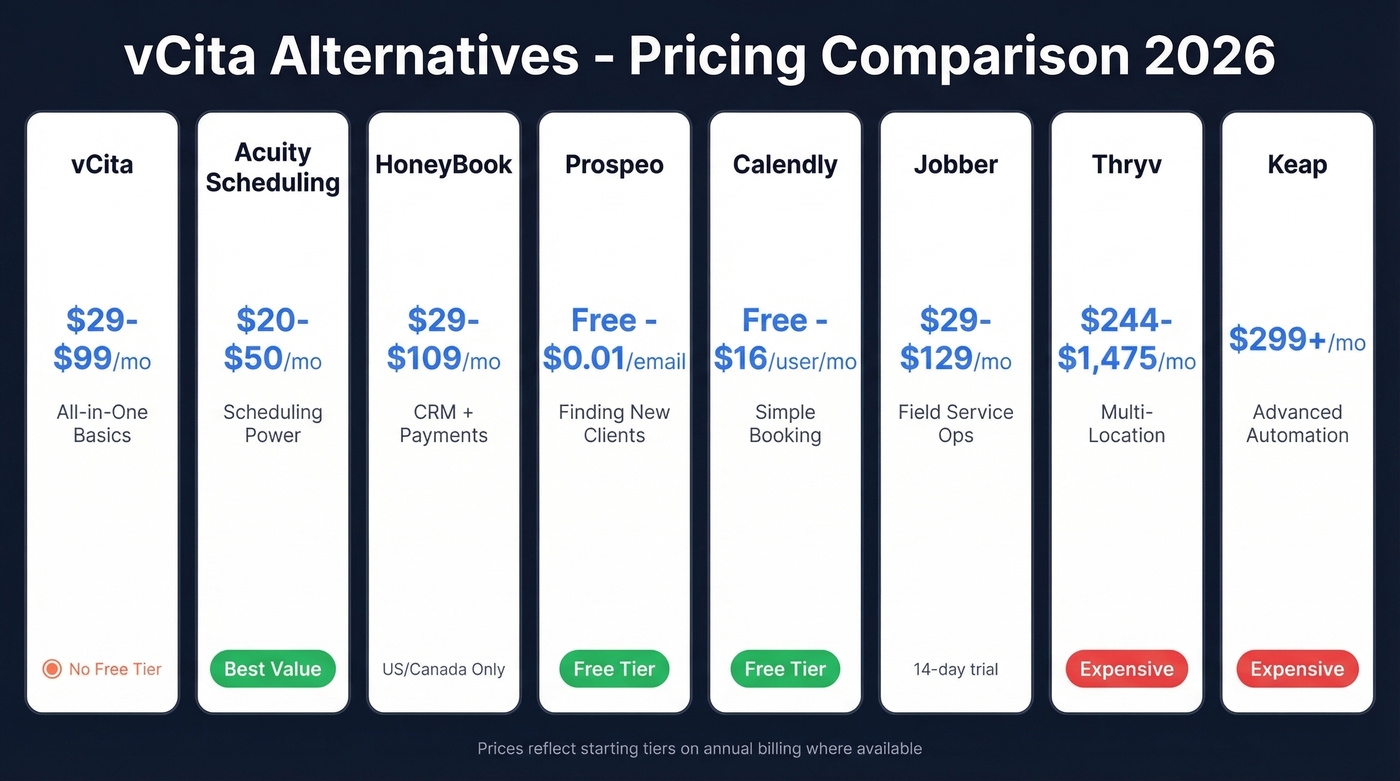 vCita Alternatives - Pricing Comparison 2026

vCita

$29-$99/mo

All-in-One Basics

No Free Tier

Acuity Scheduling

$20-$50/mo

Scheduling Power

Best Value

HoneyBook

$29-$109/mo

CRM + Payments

US/Canada Only

Prospeo

Free - $0.01/email

Finding New Clients

Free Tier

Calendly

Free - $16/user/mo

Simple Booking

Free Tier

Jobber

$29-$129/mo

Field Service Ops

14-day trial

Thryv

$244-$1,475/mo

Multi-Location

Expensive

Keap

$299+/mo

Advanced Automation

Expensive

Prices reflect starting tiers on annual billing where available